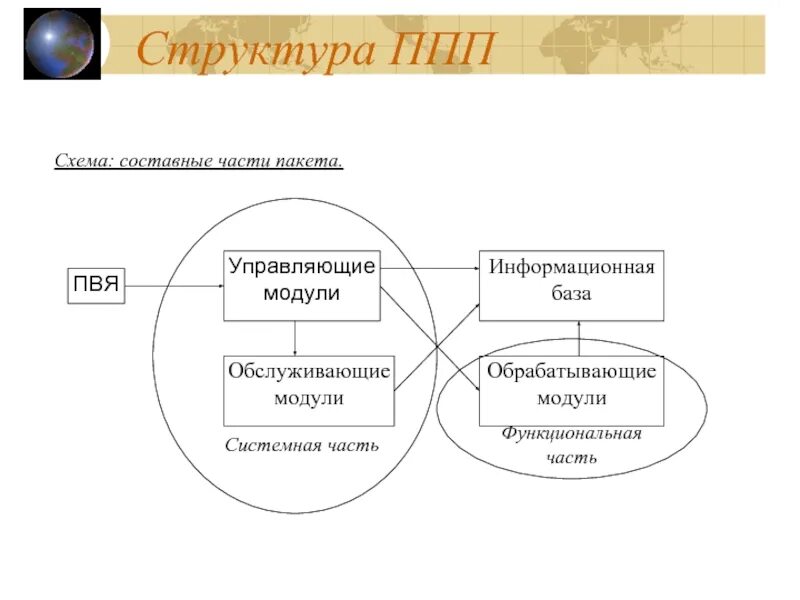 Структура ППП

Схема: составные части пакета.

ПВЯ

Управляющие модули

Информационная база

Обслуживающие модули

Обрабатывающие модули

Системная часть

Функциональная часть